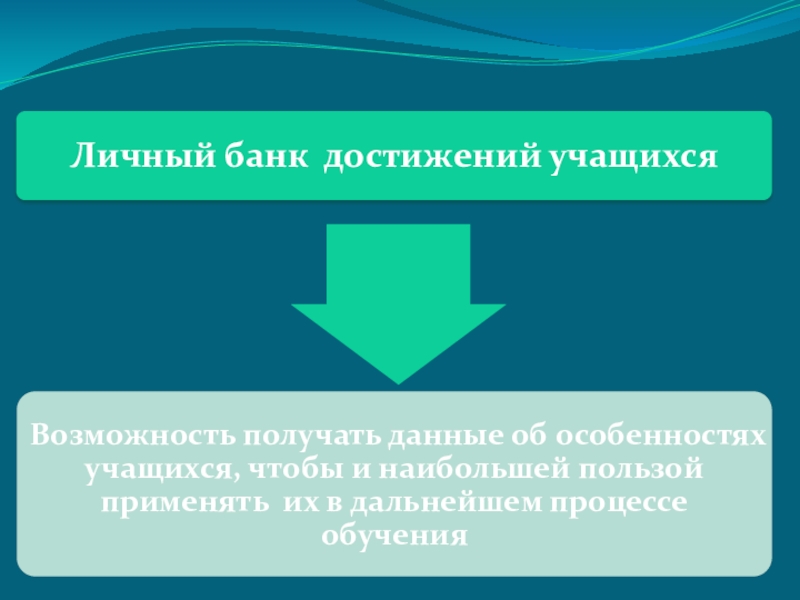 Личный банк достижений учащихся

Возможность получать данные об особенностях учащихся, чтобы и наибольшей пользой применять их в дальнейшем процессе обучения